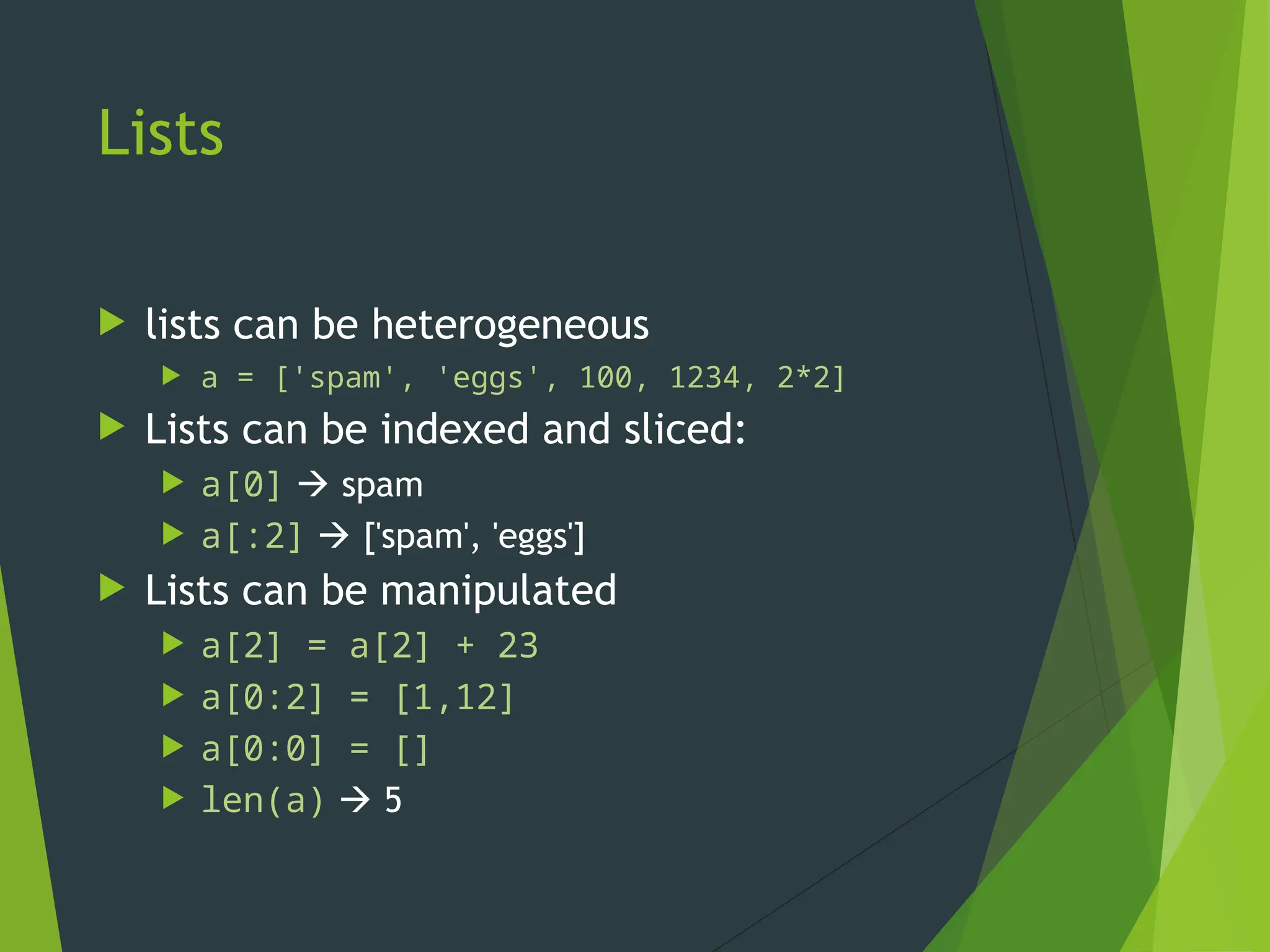 Lists

lists can be heterogeneous

a = ['spam', 'eggs', 100, 1234, 2*2]

Lists can be indexed and sliced:

a[0] → spam

a[:2] → ['spam', 'eggs']

Lists can be manipulated

a[2] = a[2] + 23

a[0:2] = [1,12]

a[0:0] = []

len(a) → 5